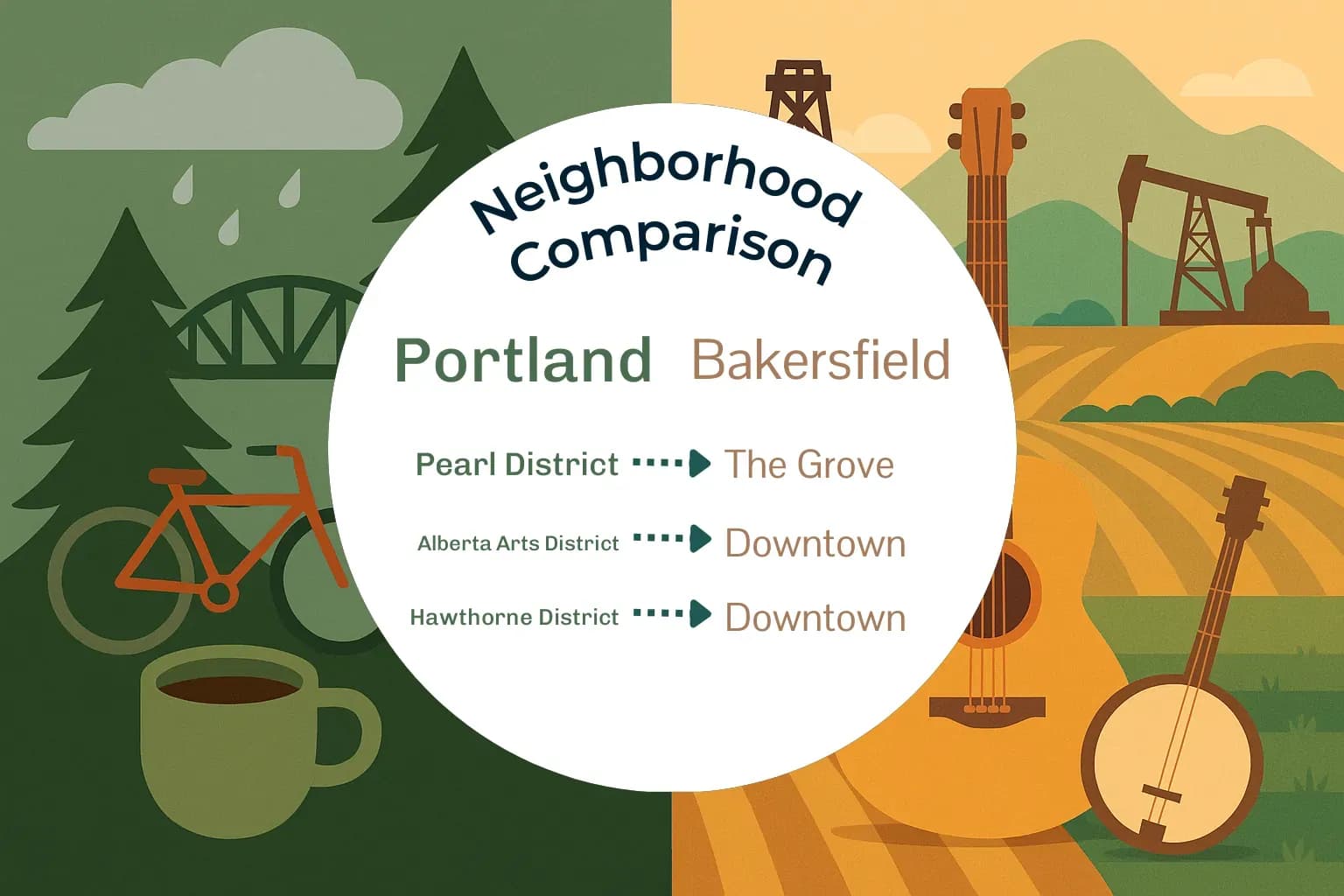 Neighborhood Comparison

Portland Bakersfield

Pearl District The Grove

Alberta Arts District Downtown

Hawthorne District Downtown